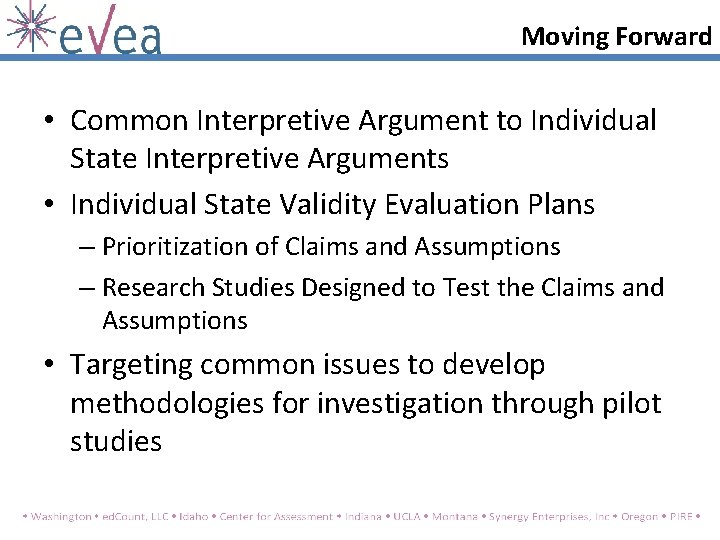 eVea

Moving Forward

• Common Interpretive Argument to Individual State Interpretive Arguments

• Individual State Validity Evaluation Plans

– Prioritization of Claims and Assumptions

– Research Studies Designed to Test the Claims and Assumptions

• Targeting common issues to develop methodologies for investigation through pilot studies

• Washington • edCount, LLC • Idaho • Center for Assessment • Indiana • UCLA • Montana • Synergy Enterprises, Inc • Oregon • PIRE •